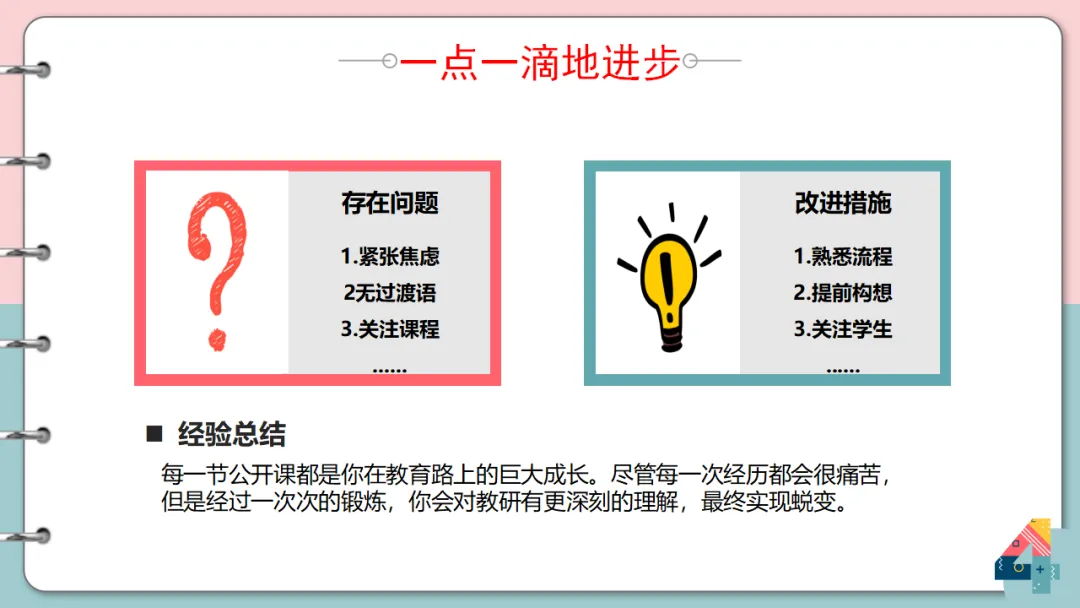 一点一滴地进步

存在问题

1.紧张焦虑

2无过渡语

3.关注课程

……

改进措施

1.熟悉流程

2.提前构想

3.关注学生

……

■ 经验总结

每一节公开课都是你在教育路上的巨大成长。尽管每一次经历都会很痛苦，但是经过一次次的锻炼，你会对教研有更深刻的理解，最终实现蜕变。